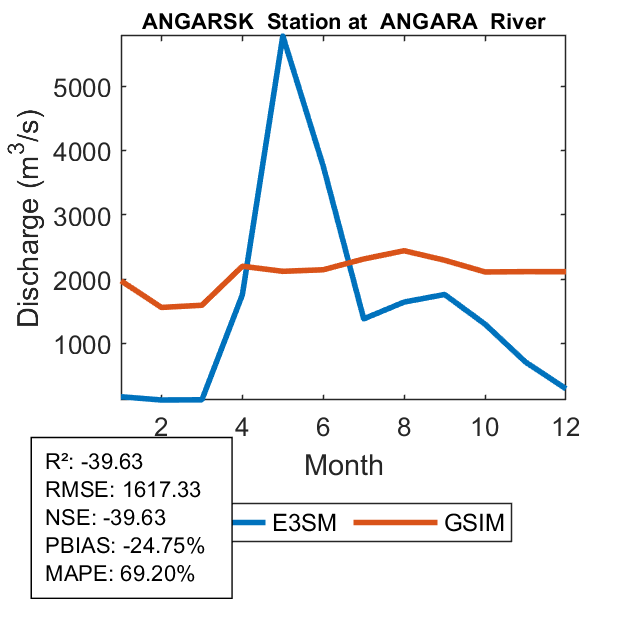 ANGARSK Station at ANGARA River

Discharge ($m^3/s$)

5000
4000
3000
2000
1000

2
4
6
8
10
12

Month

R²: -39.63
RMSE: 1617.33
NSE: -39.63
PBIAS: -24.75%
MAPE: 69.20%

E3SM
GSIM